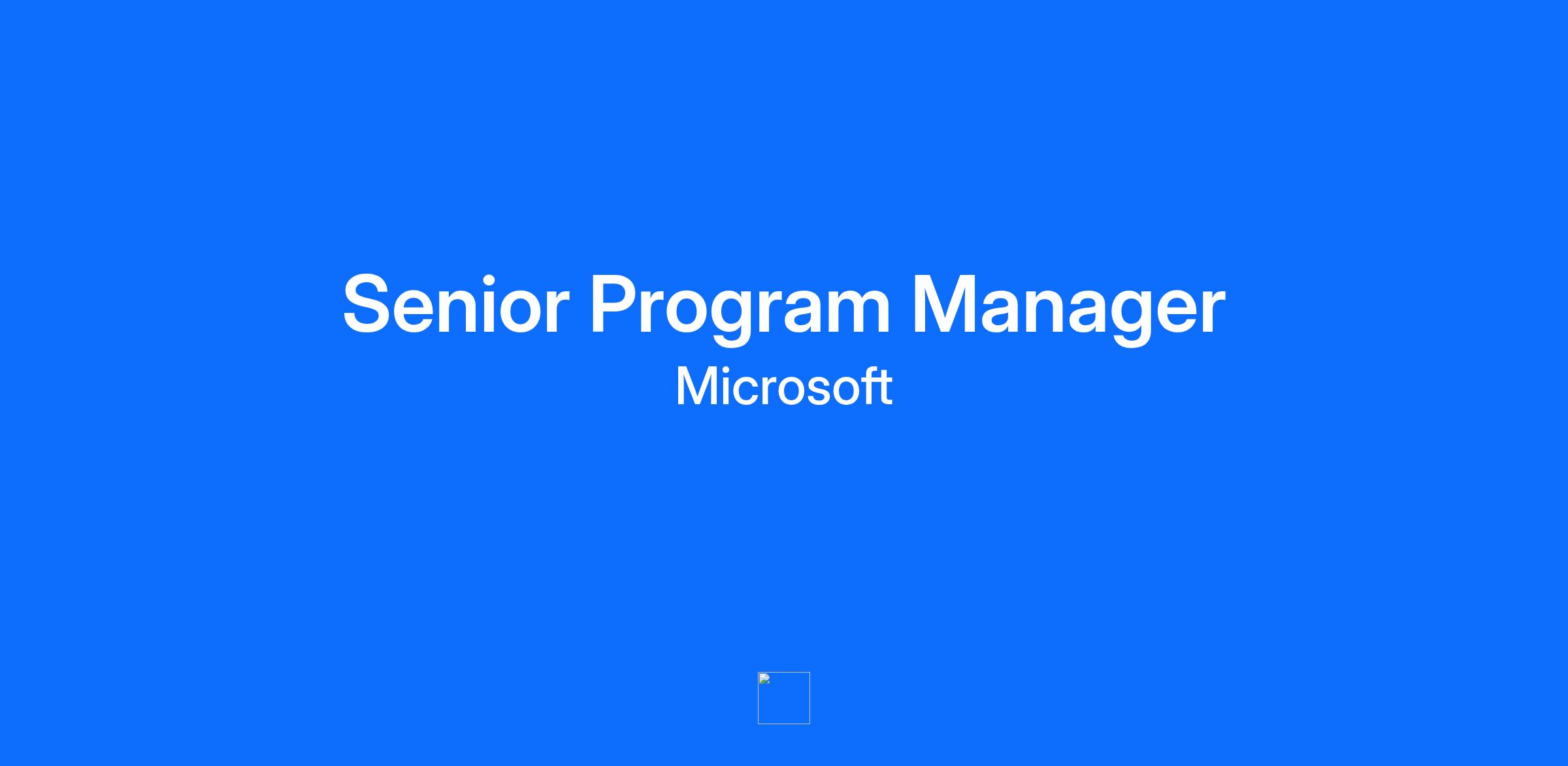 Senior Program Manager
Microsoft